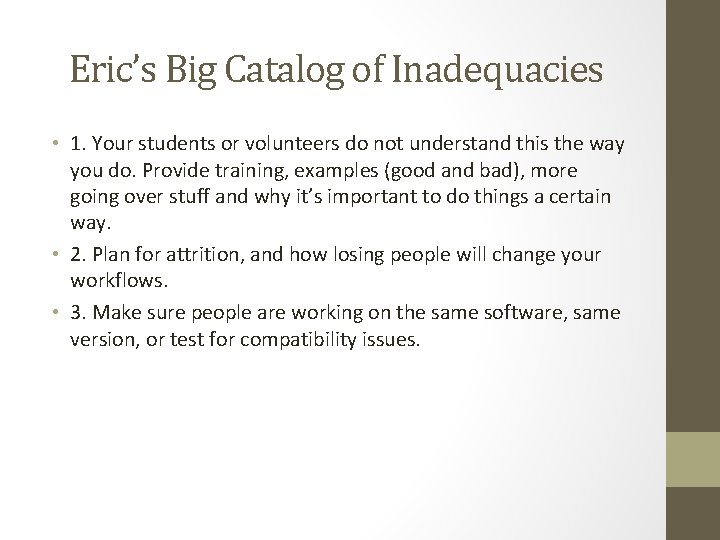 Eric's Big Catalog of Inadequacies

• 1. Your students or volunteers do not understand this the way you do. Provide training, examples (good and bad), more going over stuff and why it's important to do things a certain way.

• 2. Plan for attrition, and how losing people will change your workflows.

• 3. Make sure people are working on the same software, same version, or test for compatibility issues.